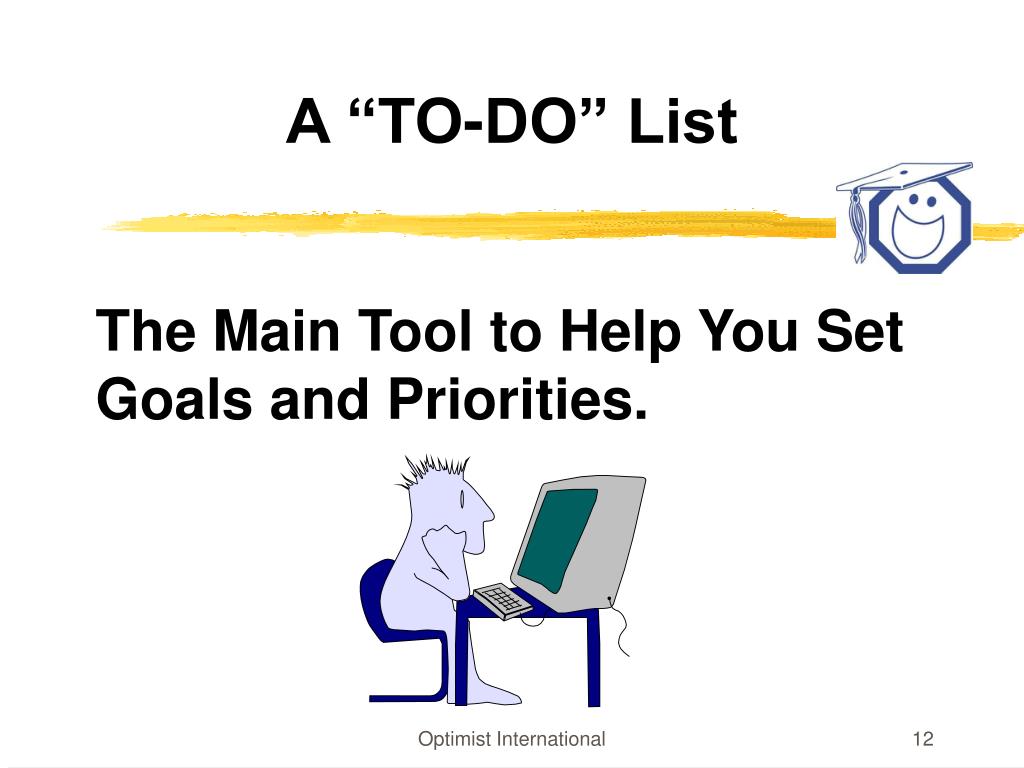 A “TO-DO” List

The Main Tool to Help You Set Goals and Priorities.

Optimist International

12